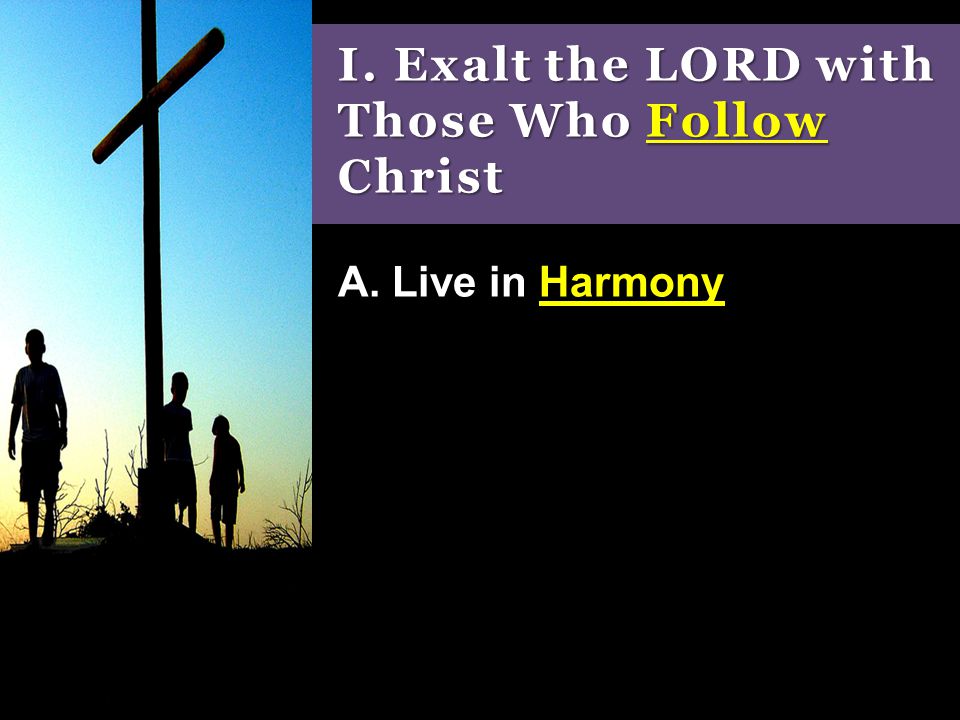 I. Exalt the LORD with Those Who Follow Christ

A. Live in Harmony